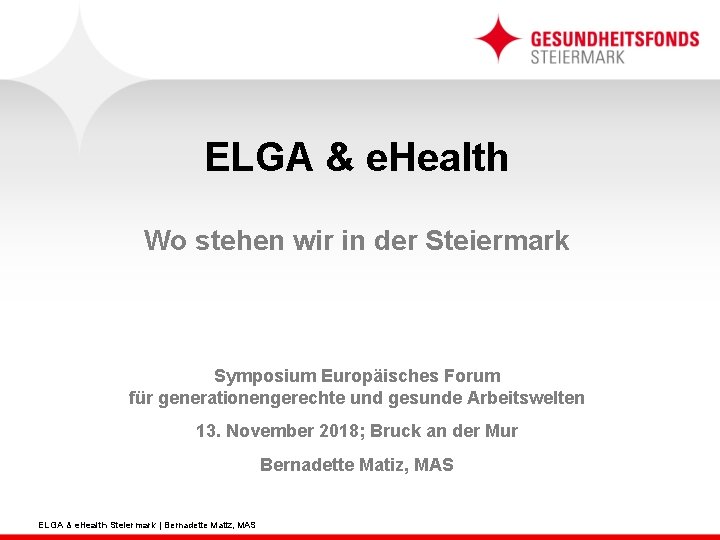 GESUNDHEITSFONDS
STEIERMARK

ELGA & eHealth

Wo stehen wir in der Steiermark

Symposium Europäisches Forum
für generationengerechte und gesunde Arbeitswelten

13. November 2018; Bruck an der Mur

Bernadette Matiz, MAS

ELGA & eHealth Steiermark | Bernadette Matiz, MAS